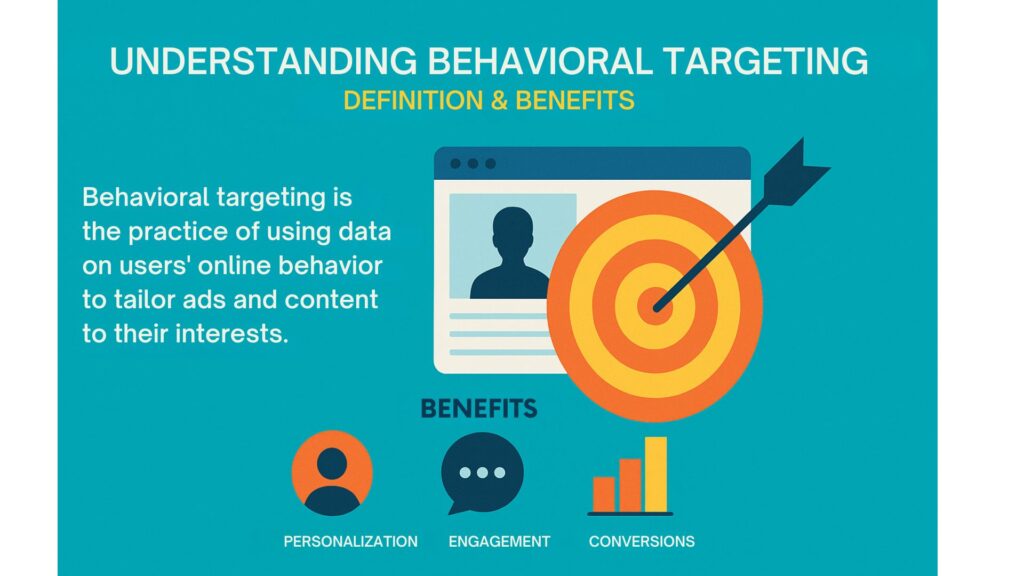 UNDERSTANDING BEHAVIORAL TARGETING
DEFINITION & BENEFITS

Behavioral targeting is the practice of using data on users' online behavior to tailor ads and content to their interests.

BENEFITS

PERSONALIZATION

ENGAGEMENT

CONVERSIONS